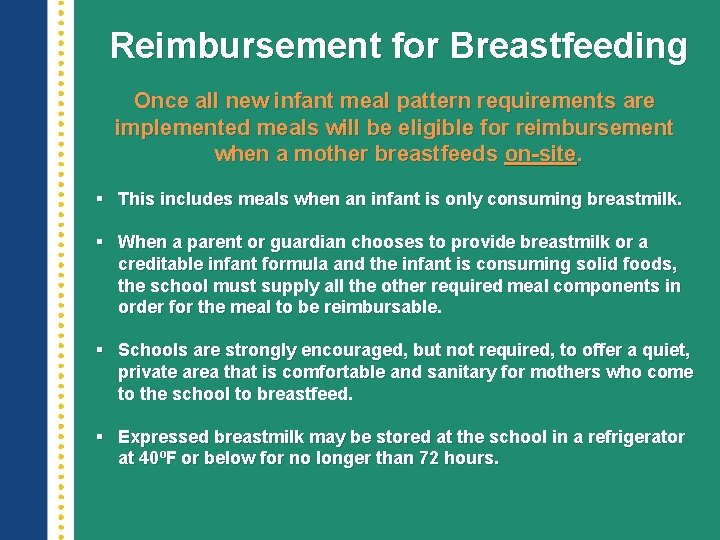 Reimbursement for Breastfeeding

Once all new infant meal pattern requirements are implemented meals will be eligible for reimbursement when a mother breastfeeds on-site.

▪ This includes meals when an infant is only consuming breastmilk.

▪ When a parent or guardian chooses to provide breastmilk or a creditable infant formula and the infant is consuming solid foods, the school must supply all the other required meal components in order for the meal to be reimbursable.

▪ Schools are strongly encouraged, but not required, to offer a quiet, private area that is comfortable and sanitary for mothers who come to the school to breastfeed.

▪ Expressed breastmilk may be stored at the school in a refrigerator at 40ºF or below for no longer than 72 hours.